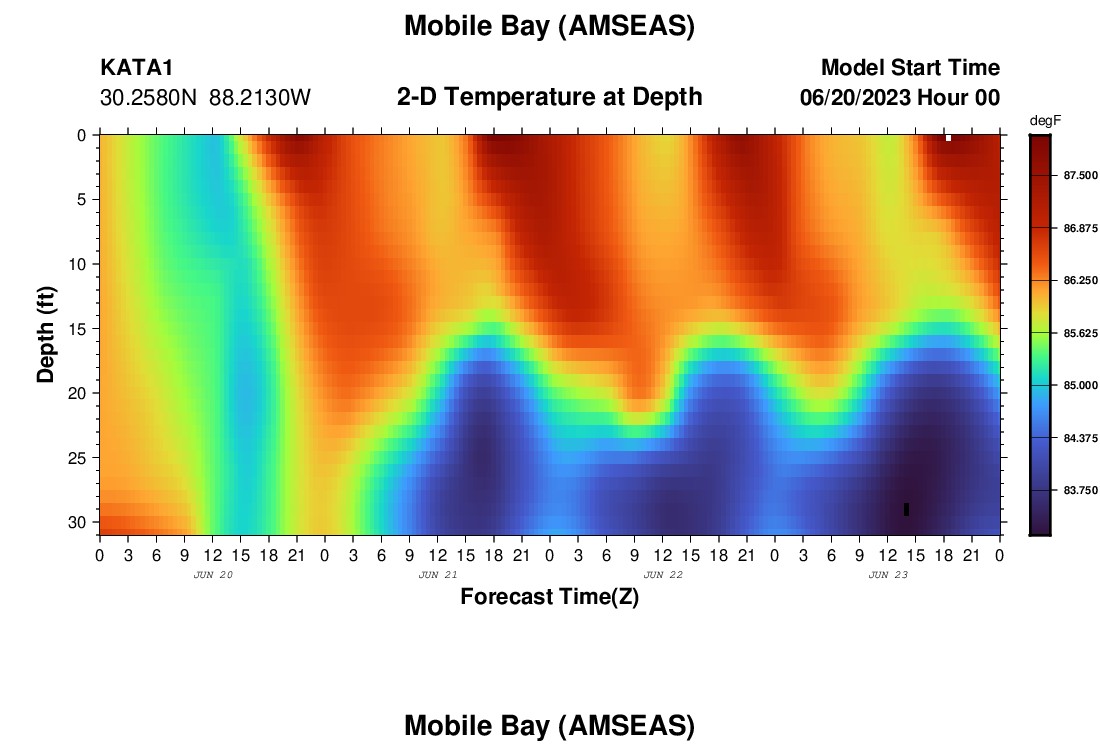 Mobile Bay (AMSEAS)

KATA1
30.2580N 88.2130W

2-D Temperature at Depth

Model Start Time
06/20/2023 Hour 00

degF
87.500
86.875
86.250
85.625
85.000
84.375
83.750

Depth (ft)
0
5
10
15
20
25
30

0 3 6 9 12 15 18 21 0 3 6 9 12 15 18 21 0 3 6 9 12 15 18 21 0 3 6 9 12 15 18 21 0
JUN 20
JUN 21
JUN 22
JUN 23

Forecast Time(Z)

Mobile Bay (AMSEAS)